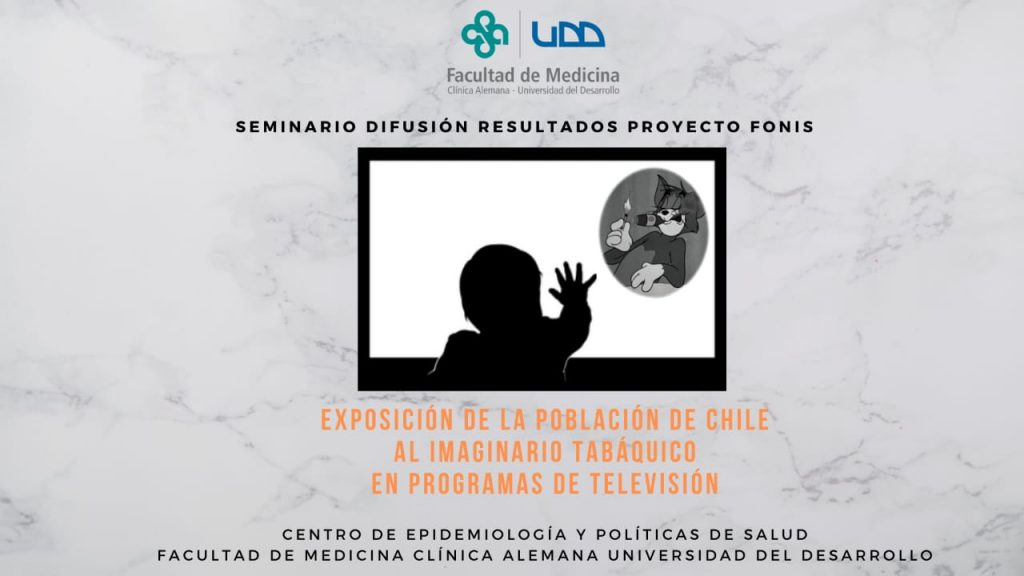 UDD
Facultad de Medicina
Clínica Alemana - Universidad del Desarrollo

SEMINARIO DIFUSIÓN RESULTADOS PROYECTO FONIS

EXPOSICIÓN DE LA POBLACIÓN DE CHILE AL IMAGINARIO TABÁQUICO EN PROGRAMAS DE TELEVISIÓN

CENTRO DE EPIDEMIOLOGÍA Y POLÍTICAS DE SALUD
FACULTAD DE MEDICINA CLÍNICA ALEMANA UNIVERSIDAD DEL DESARROLLO